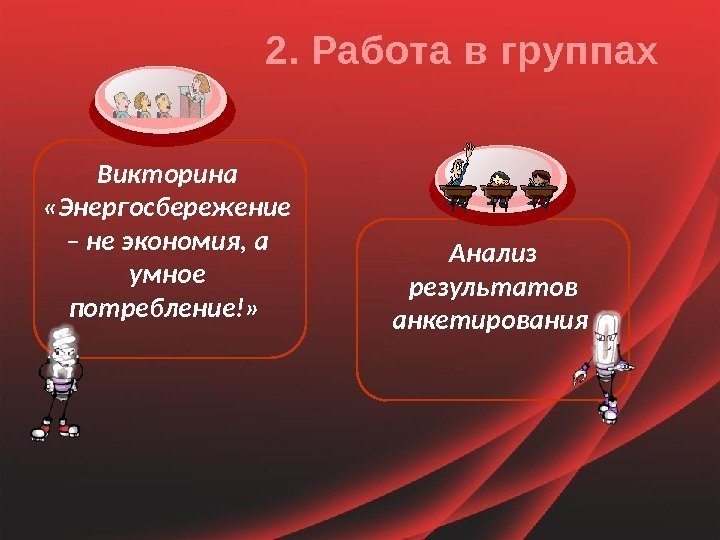 2. Работа в группах

Викторина «Энергосбережение – не экономия, а умное потребление!»

Анализ результатов анкетирования